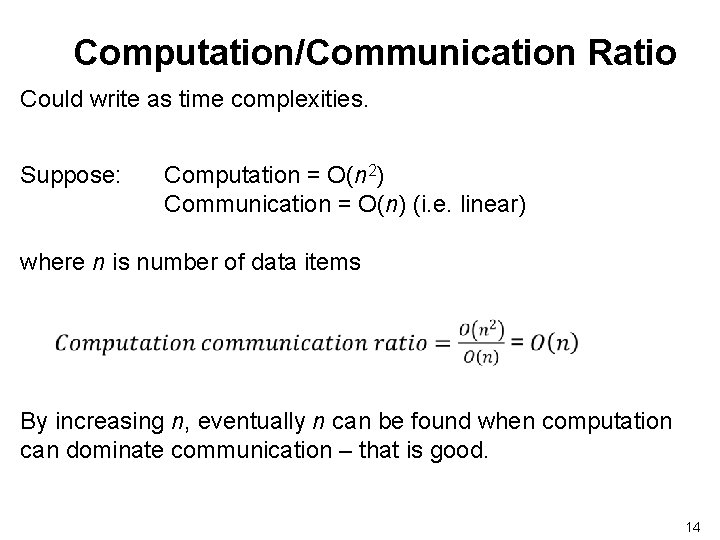 Computation/Communication Ratio

Could write as time complexities.

Suppose: Computation = $O(n^2)$
Communication = $O(n)$ (i.e. linear)

where $n$ is number of data items

$Computation\ communication\ ratio = \frac{O(n^2)}{O(n)} = O(n)$

By increasing $n$, eventually $n$ can be found when computation can dominate communication – that is good.

14